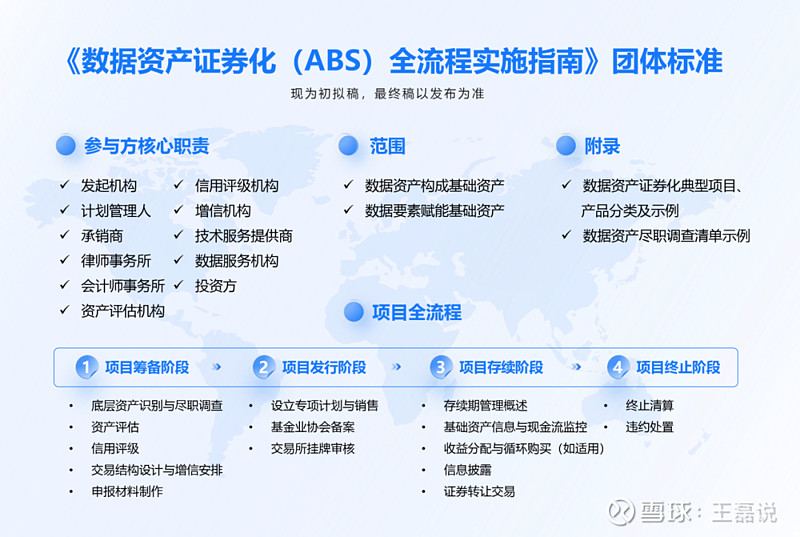 《数据资产证券化（ABS）全流程实施指南》团体标准

现为初拟稿，最终稿以发布为准

参与方核心职责

✓ 发起机构
✓ 计划管理人
✓ 承销商
✓ 律师事务所
✓ 会计师事务所
✓ 资产评估机构

✓ 信用评级机构
✓ 增信机构
✓ 技术服务提供商
✓ 数据服务机构
✓ 投资方

范围

✓ 数据资产构成基础资产
✓ 数据要素赋能基础资产

附录

✓ 数据资产证券化典型项目、产品分类及示例
✓ 数据资产尽职调查清单示例

项目全流程

1 项目筹备阶段
2 项目发行阶段
3 项目存续阶段
4 项目终止阶段

• 底层资产识别与尽职调查
• 资产评估
• 信用评级
• 交易结构设计与增信安排
• 申报材料制作

• 设立专项计划与销售
• 基金业协会备案
• 交易所挂牌审核

• 存续期管理概述
• 基础资产信息与现金流监控
• 收益分配与循环购买（如适用）
• 信息披露
• 证券转让交易

• 终止清算
• 违约处置

雪球：王嘉说